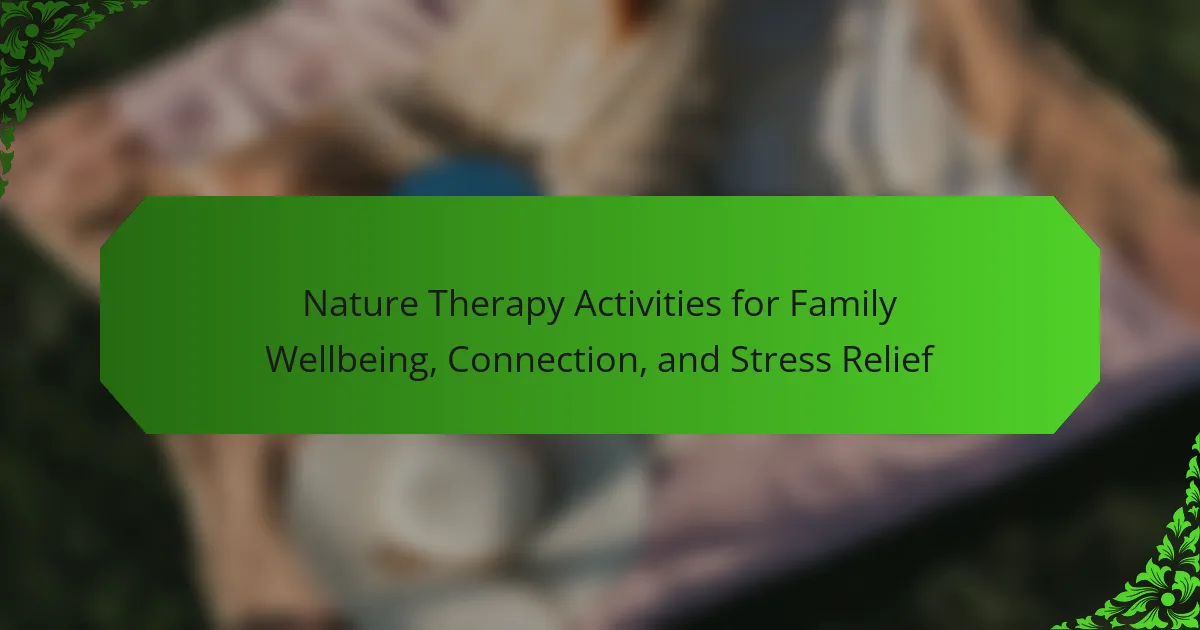 Nature Therapy Activities for Family Wellbeing, Connection, and Stress Relief